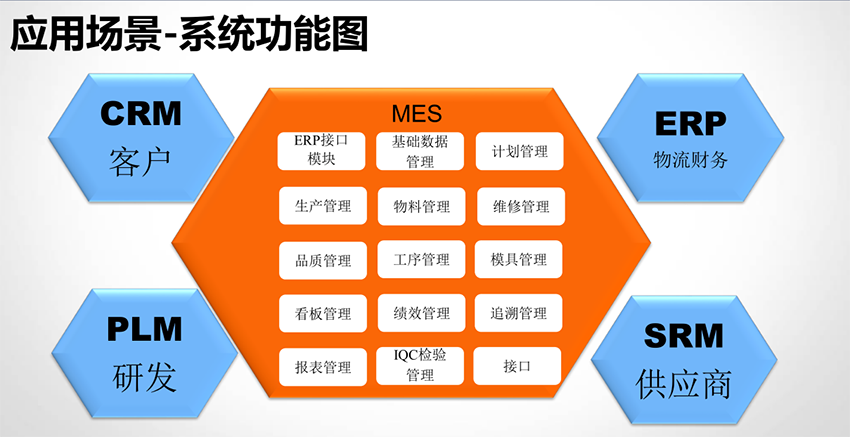 应用场景-系统功能图

CRM
客户

PLM
研发

MES

ERP接口模块

基础数据管理

计划管理

生产管理

物料管理

维修管理

品质管理

工序管理

模具管理

看板管理

绩效管理

追溯管理

报表管理

IQC检验管理

接口

ERP
物流财务

SRM
供应商